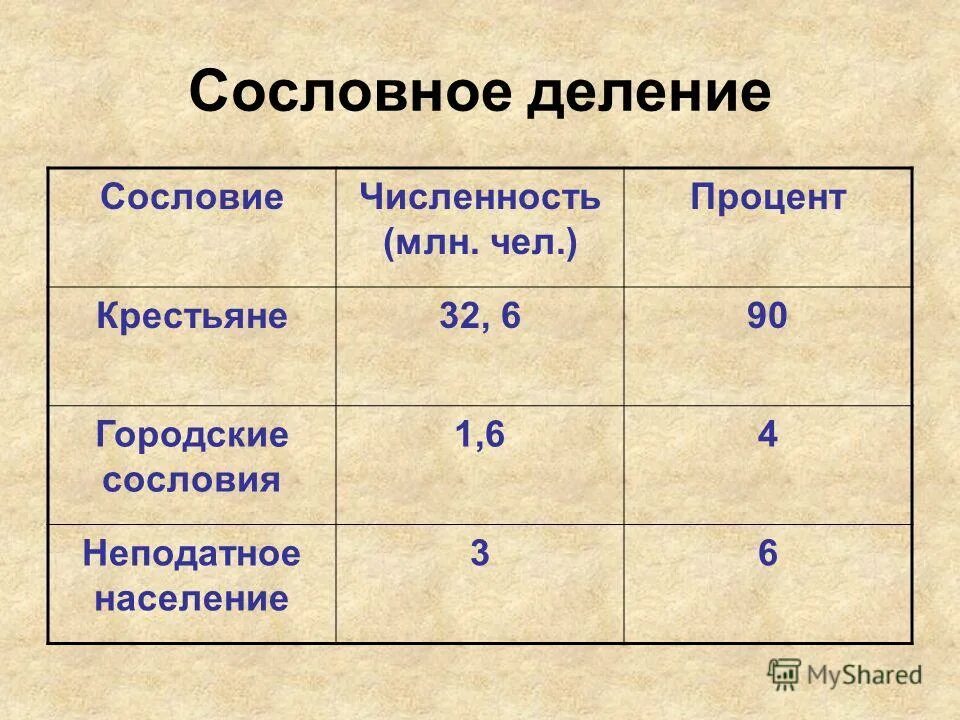 Сословное деление

| Сословие | Численность (млн. чел.) | Процент |
|---|---|---|
| Крестьяне | 32, 6 | 90 |
| Городские сословия | 1,6 | 4 |
| Неподатное население | 3 | 6 |

MyShared